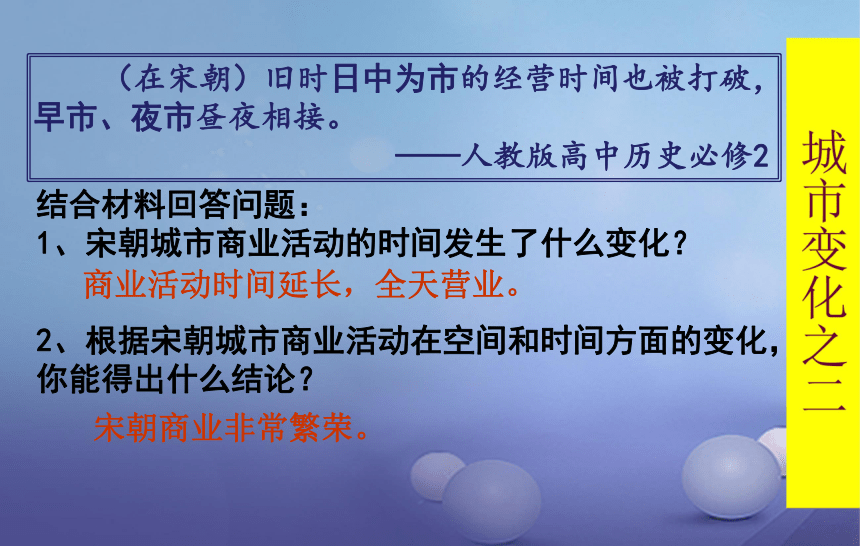 （在宋朝）旧时日中为市的经营时间也被打破，早市、夜市昼夜相接。

——人教版高中历史必修2

结合材料回答问题：

1、宋朝城市商业活动的时间发生了什么变化？

商业活动时间延长，全天营业。

2、根据宋朝城市商业活动在空间和时间方面的变化，你能得出什么结论？

宋朝商业非常繁荣。

城市变化之二